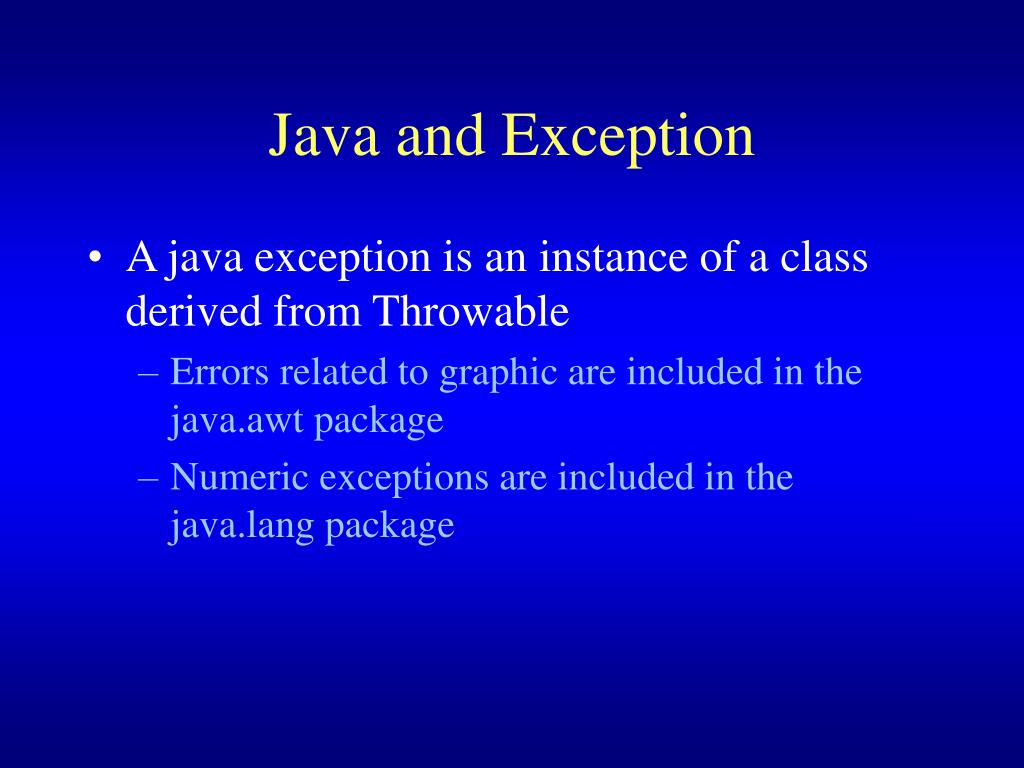 Java and Exception

• A java exception is an instance of a class derived from Throwable

– Errors related to graphic are included in the java.awt package

– Numeric exceptions are included in the java.lang package